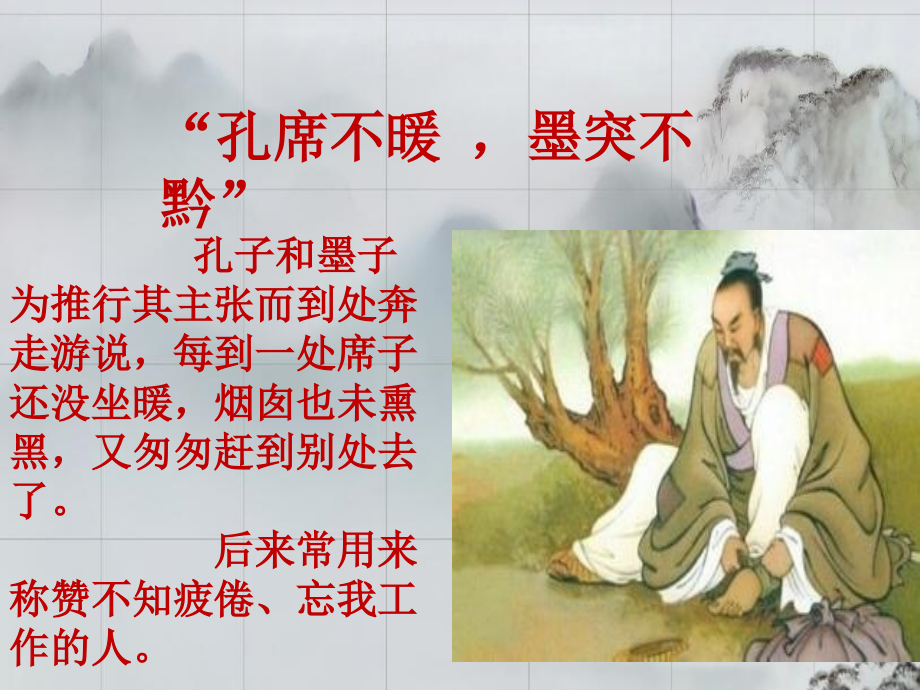 “孔席不暖 ，墨突不黔”

孔子和墨子为推行其主张而到处奔走游说，每到一处席子还没坐暖，烟囱也未熏黑，又匆匆赶到别处去了。

后来常用来称赞不知疲倦、忘我工作的人。